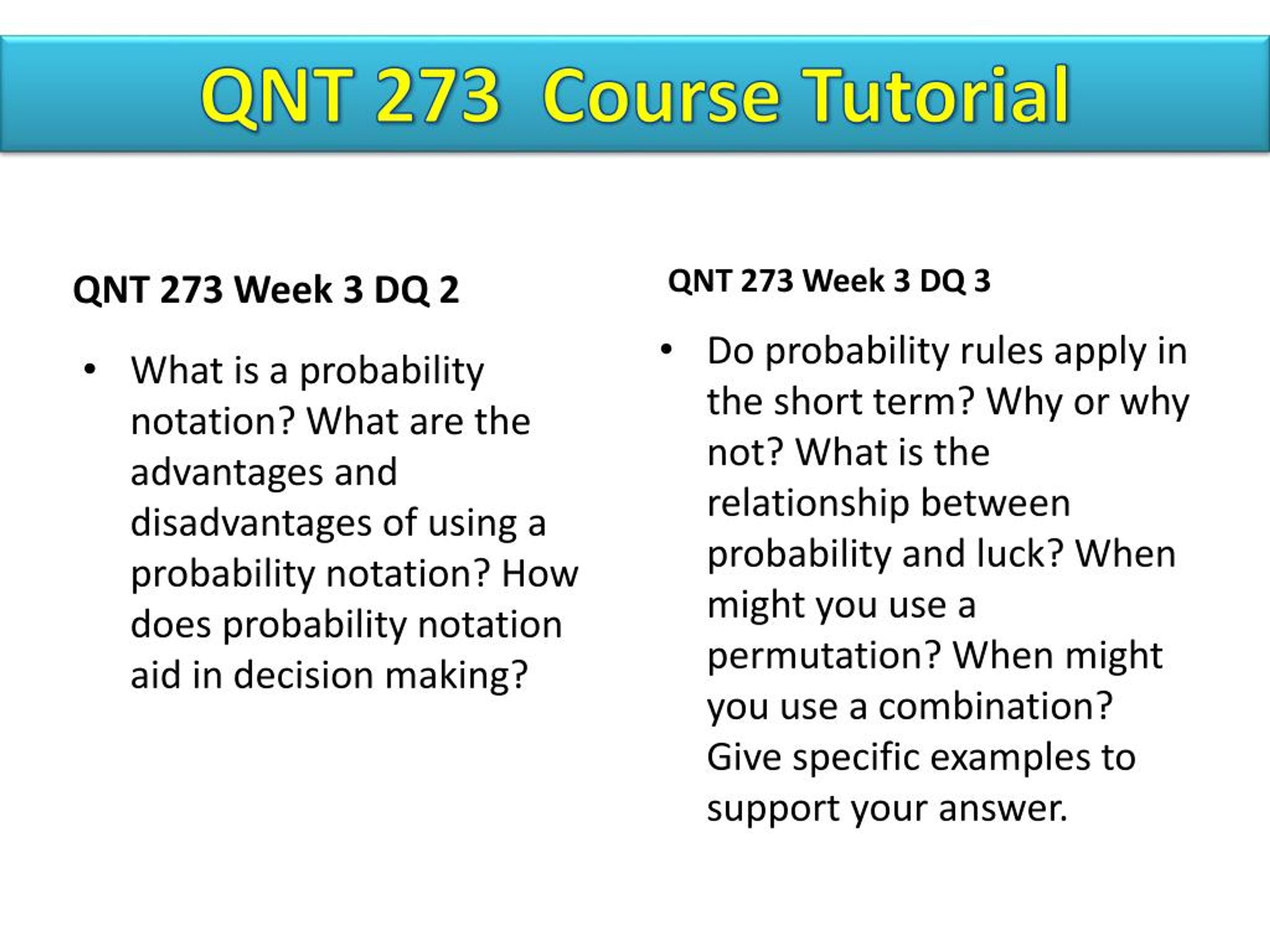 QNT 273  Course Tutorial

QNT 273 Week 3 DQ 2

• What is a probability notation? What are the advantages and disadvantages of using a probability notation? How does probability notation aid in decision making?

QNT 273 Week 3 DQ 3

• Do probability rules apply in the short term? Why or why not? What is the relationship between probability and luck? When might you use a permutation? When might you use a combination? Give specific examples to support your answer.